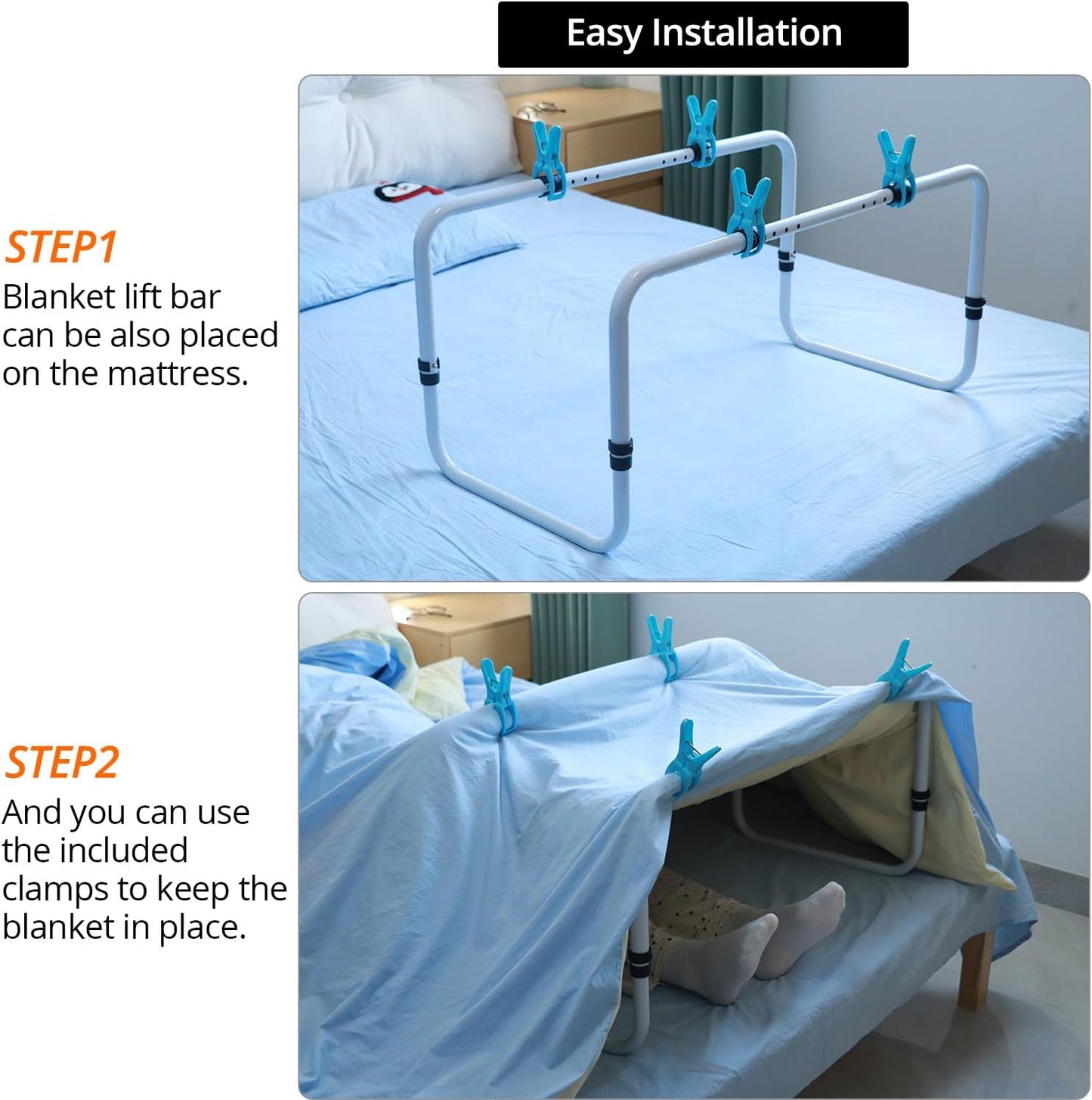 Easy Installation

STEP1
Blanket lift bar can be also placed on the mattress.

STEP2
And you can use the included clamps to keep the blanket in place.